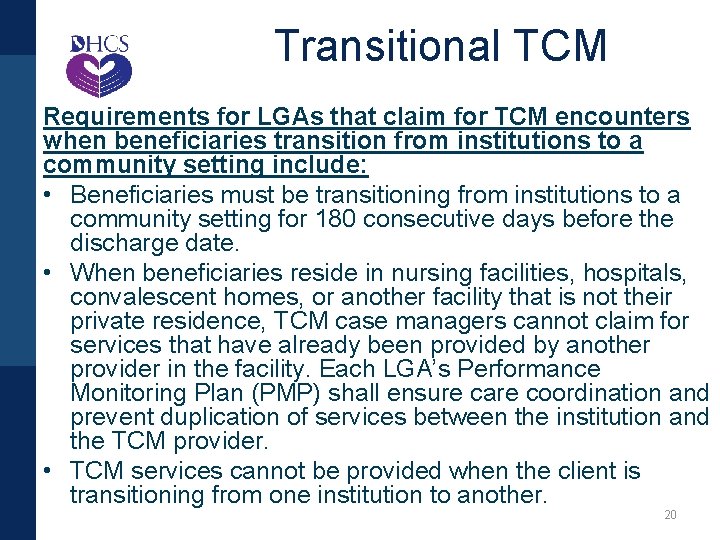 DHCS

Transitional TCM

Requirements for LGAs that claim for TCM encounters when beneficiaries transition from institutions to a community setting include:

• Beneficiaries must be transitioning from institutions to a community setting for 180 consecutive days before the discharge date.

• When beneficiaries reside in nursing facilities, hospitals, convalescent homes, or another facility that is not their private residence, TCM case managers cannot claim for services that have already been provided by another provider in the facility. Each LGA's Performance Monitoring Plan (PMP) shall ensure care coordination and prevent duplication of services between the institution and the TCM provider.

• TCM services cannot be provided when the client is transitioning from one institution to another.

20